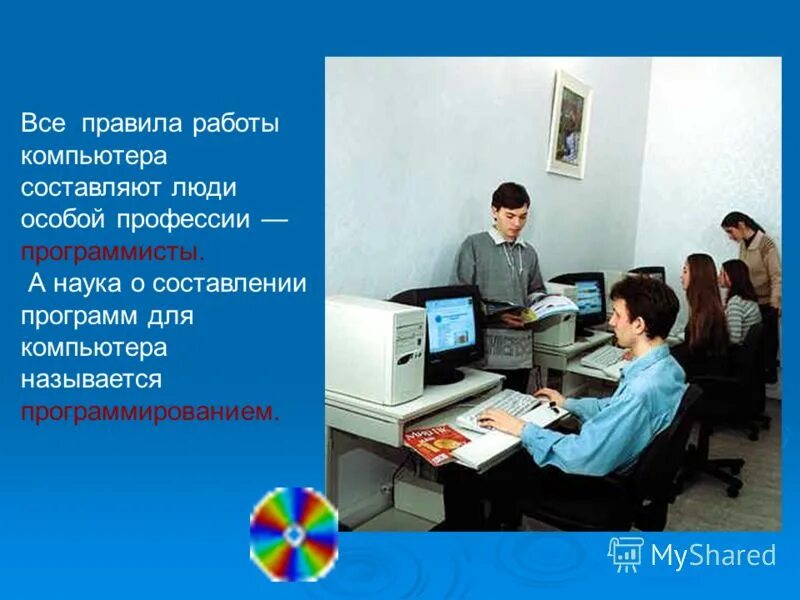 Все правила работы компьютера составляют люди особой профессии — программисты.

А наука о составлении программ для компьютера называется программированием.

MyShared